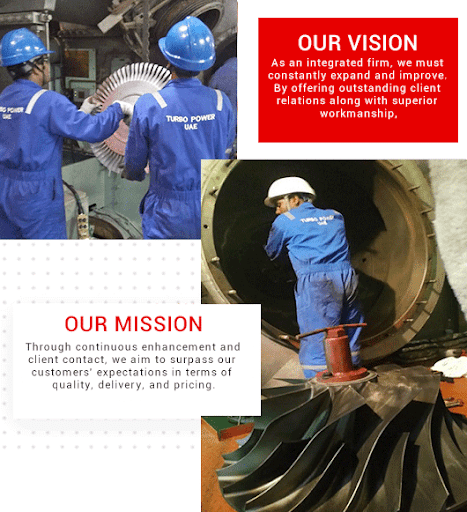 TURBO POWER
UAE

TURBO POWER
UAE

OUR VISION

As an integrated firm, we must constantly expand and improve. By offering outstanding client relations along with superior workmanship,

TURBO POWER
UAE

OUR MISSION

Through continuous enhancement and client contact, we aim to surpass our customers' expectations in terms of quality, delivery, and pricing.